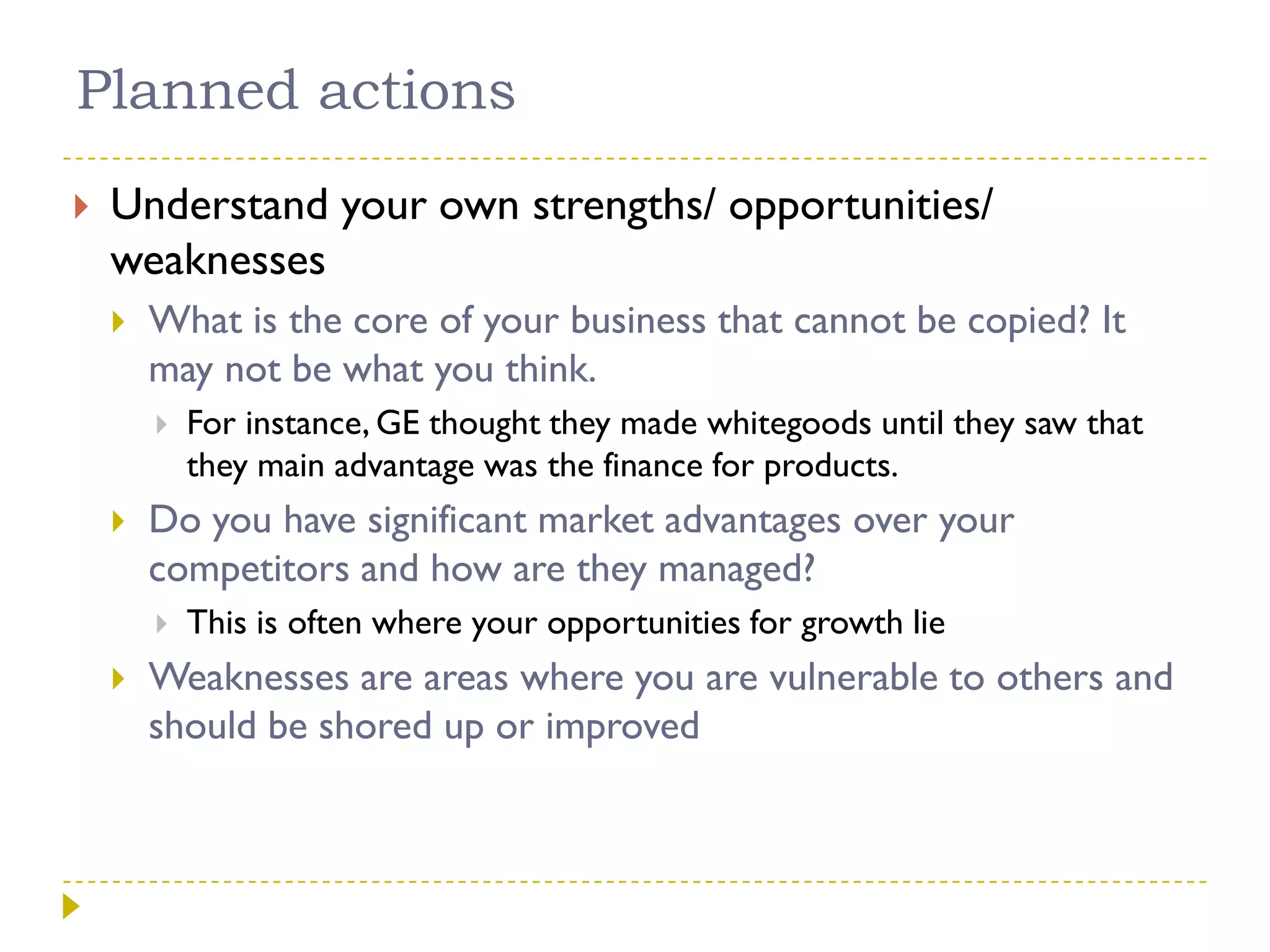 Planned actions

Understand your own strengths/ opportunities/ weaknesses

What is the core of your business that cannot be copied? It may not be what you think.

For instance, GE thought they made whitegoods until they saw that they main advantage was the finance for products.

Do you have significant market advantages over your competitors and how are they managed?

This is often where your opportunities for growth lie

Weaknesses are areas where you are vulnerable to others and should be shored up or improved